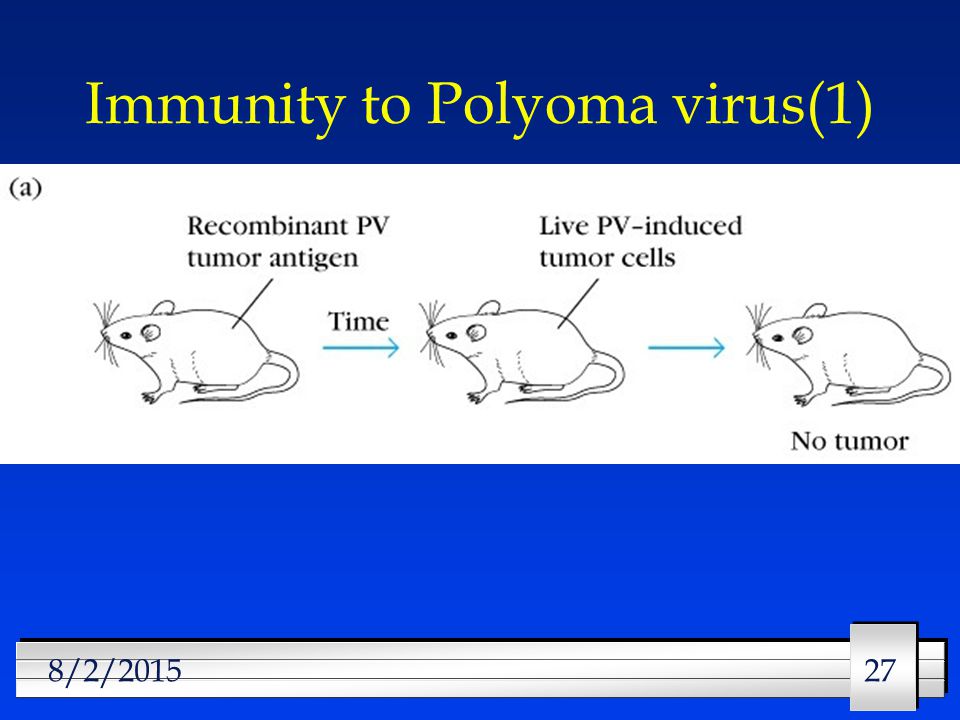 Immunity to Polyoma virus(1)

(a)

Recombinant PV tumor antigen

Time

Live PV-induced tumor cells

No tumor

8/2/2015

27